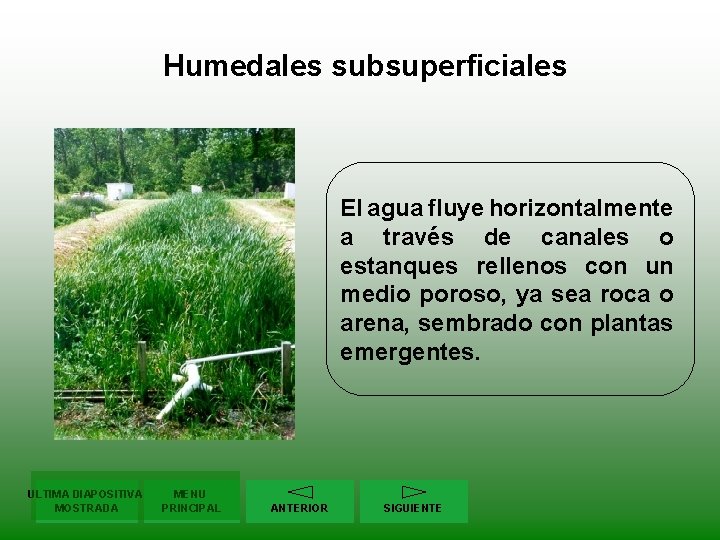 Humedales subsuperficiales

El agua fluye horizontalmente a través de canales o estanques rellenos con un medio poroso, ya sea roca o arena, sembrado con plantas emergentes.

ULTIMA DIAPOSITIVA MOSTRADA

MENU PRINCIPAL

ANTERIOR

SIGUIENTE